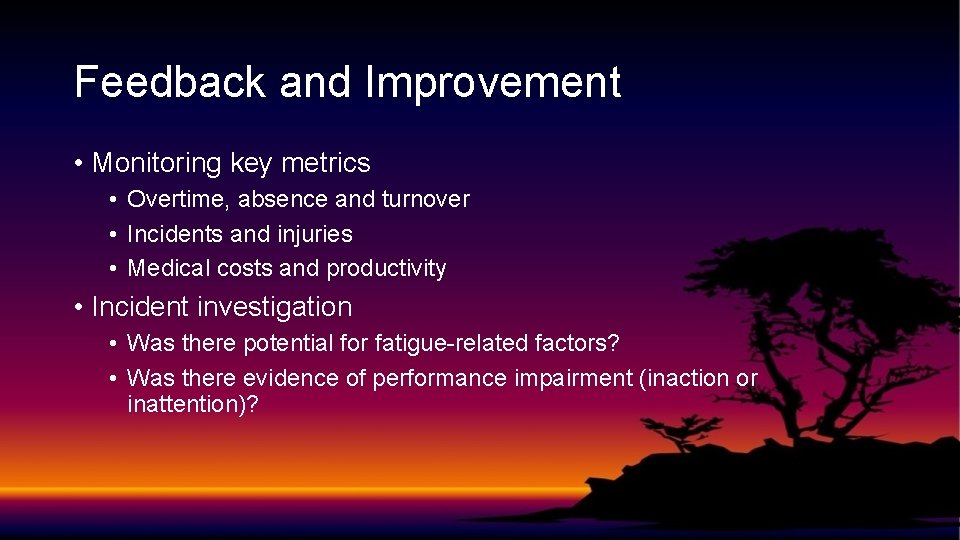 Feedback and Improvement

• Monitoring key metrics
  • Overtime, absence and turnover
  • Incidents and injuries
  • Medical costs and productivity
• Incident investigation
  • Was there potential for fatigue-related factors?
  • Was there evidence of performance impairment (inaction or inattention)?